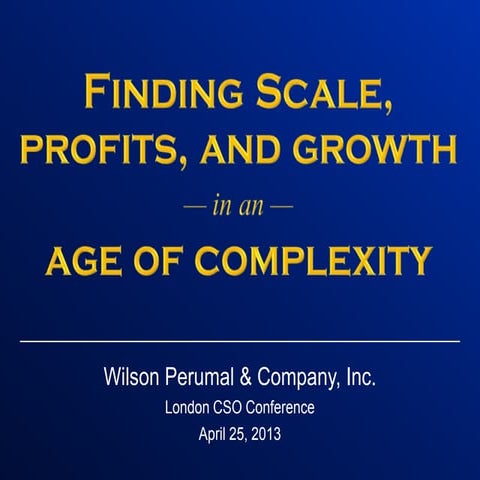 FINDING SCALE, PROFITS, AND GROWTH

— in an —

AGE OF COMPLEXITY

Wilson Perumal & Company, Inc.

London CSO Conference

April 25, 2013